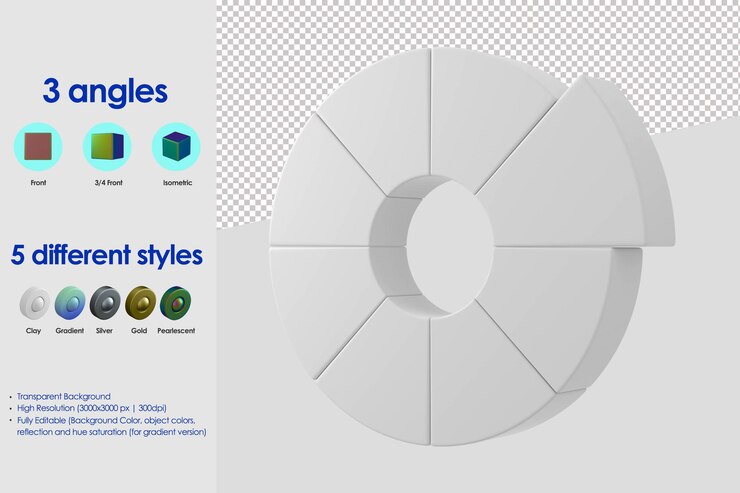 3 angles

Front
3/4 Front
Isometric

5 different styles

Clay
Gradient
Silver
Gold
Pearlescent

• Transparent Background
• High Resolution (3000x3000 px | 300dpi)
• Fully Editable (Background Color, object colors, reflection and hue saturation (for gradient version)